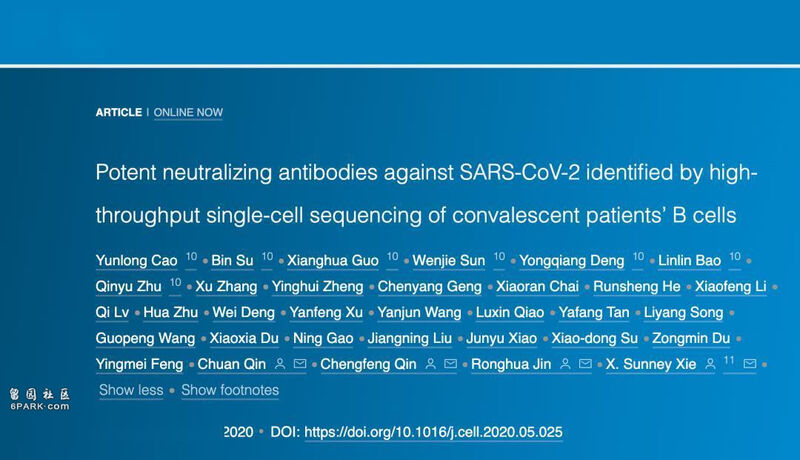 ARTICLE | ONLINE NOW

Potent neutralizing antibodies against SARS-CoV-2 identified by high-throughput single-cell sequencing of convalescent patients' B cells

Yunlong Cao 10 • Bin Su 10 • Xianghua Guo 10 • Wenjie Sun 10 • Yongqiang Deng 10 • Linlin Bao 10 • Qinyu Zhu 10 • Xu Zhang • Yinghui Zheng • Chenyang Geng • Xiaoran Chai • Runsheng He • Xiaofeng Li • Qi Lv • Hua Zhu • Wei Deng • Yanfeng Xu • Yanjun Wang • Luxin Qiao • Yafang Tan • Liyang Song • Guopeng Wang • Xiaoxia Du • Ning Gao • Jiangning Liu • Junyu Xiao • Xiao-dong Su • Zongmin Du • Yingmei Feng • Chuan Qin • Chengfeng Qin • Ronghua Jin • X. Sunney Xie 11 •

Show less • Show footnotes

留园社区
6PARK.com

2020 • DOI: https://doi.org/10.1016/j.cell.2020.05.025